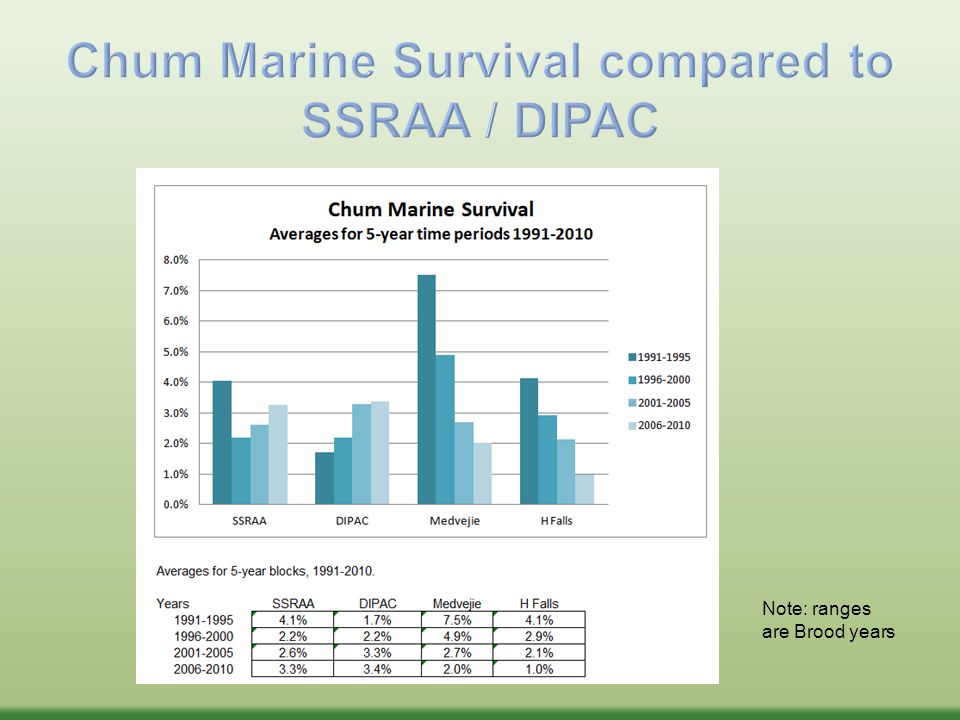 Chum Marine Survival compared to SSRAA / DIPAC

Chum Marine Survival
Averages for 5-year time periods 1991-2010

8.0%
7.0%
6.0%
5.0%
4.0%
3.0%
2.0%
1.0%
0.0%

SSRAA
DIPAC
Medvejie
H Falls

1991-1995
1996-2000
2001-2005
2006-2010

Averages for 5-year blocks, 1991-2010.

| Years | SSRAA | DIPAC | Medvejie | H Falls |
|---|---|---|---|---|
| 1991-1995 | 4.1% | 1.7% | 7.5% | 4.1% |
| 1996-2000 | 2.2% | 2.2% | 4.9% | 2.9% |
| 2001-2005 | 2.6% | 3.3% | 2.7% | 2.1% |
| 2006-2010 | 3.3% | 3.4% | 2.0% | 1.0% |

Note: ranges are Brood years